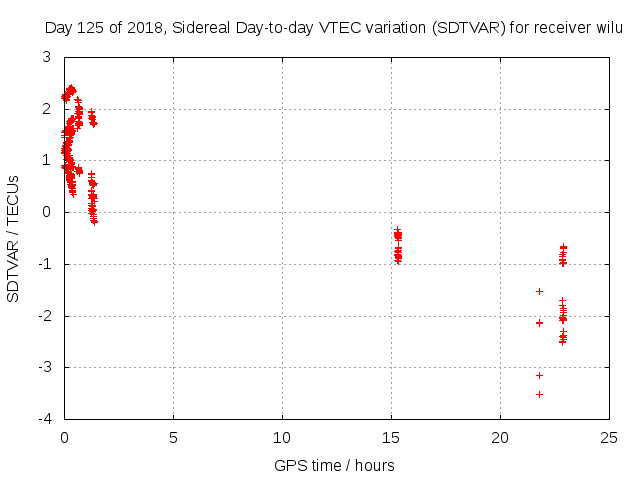 Day 125 of 2018, Sidereal Day-to-day VTEC variation (SDTVAR) for receiver wilu

SDTVAR / TECUs

3
2
1
0
-1
-2
-3
-4

0
5
10
15
20
25

GPS time / hours